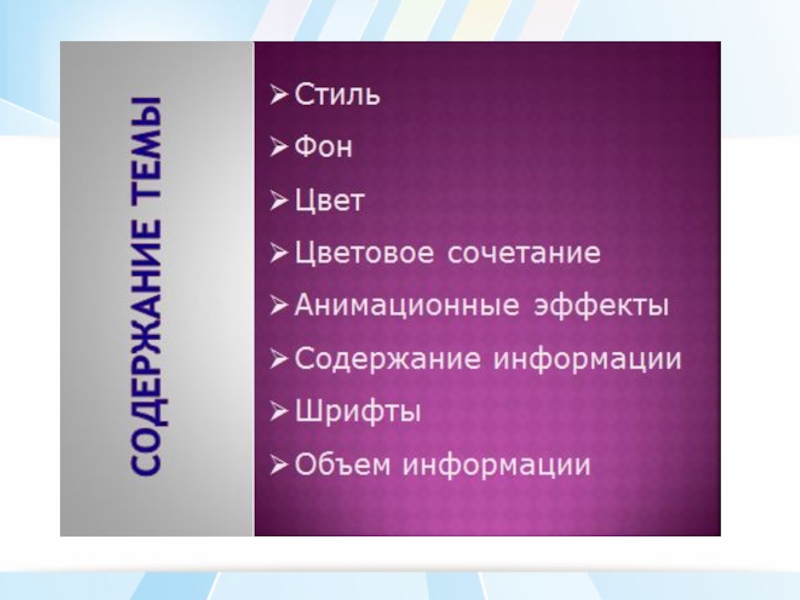 СОДЕРЖАНИЕ ТЕМЫ

➢ Стиль
➢ Фон
➢ Цвет
➢ Цветовое сочетание
➢ Анимационные эффекты
➢ Содержание информации
➢ Шрифты
➢ Объем информации